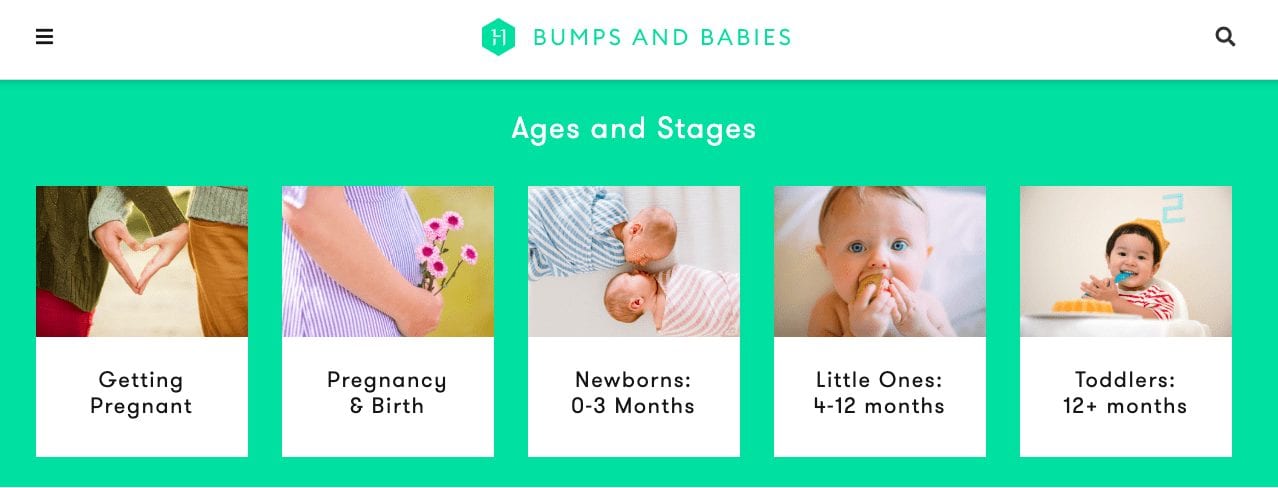 BUMPS AND BABIES

Ages and Stages

Getting Pregnant

Pregnancy & Birth

Newborns: 0-3 Months

Little Ones: 4-12 months

Toddlers: 12+ months